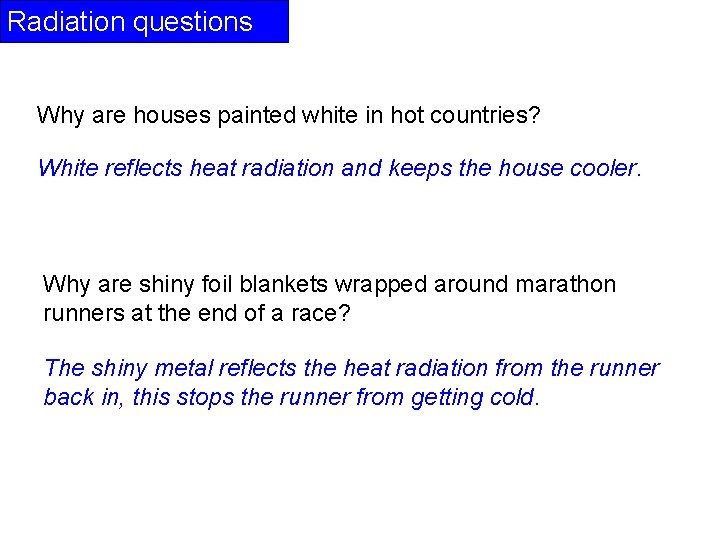 Radiation questions

Why are houses painted white in hot countries?

White reflects heat radiation and keeps the house cooler.

Why are shiny foil blankets wrapped around marathon runners at the end of a race?

The shiny metal reflects the heat radiation from the runner back in, this stops the runner from getting cold.